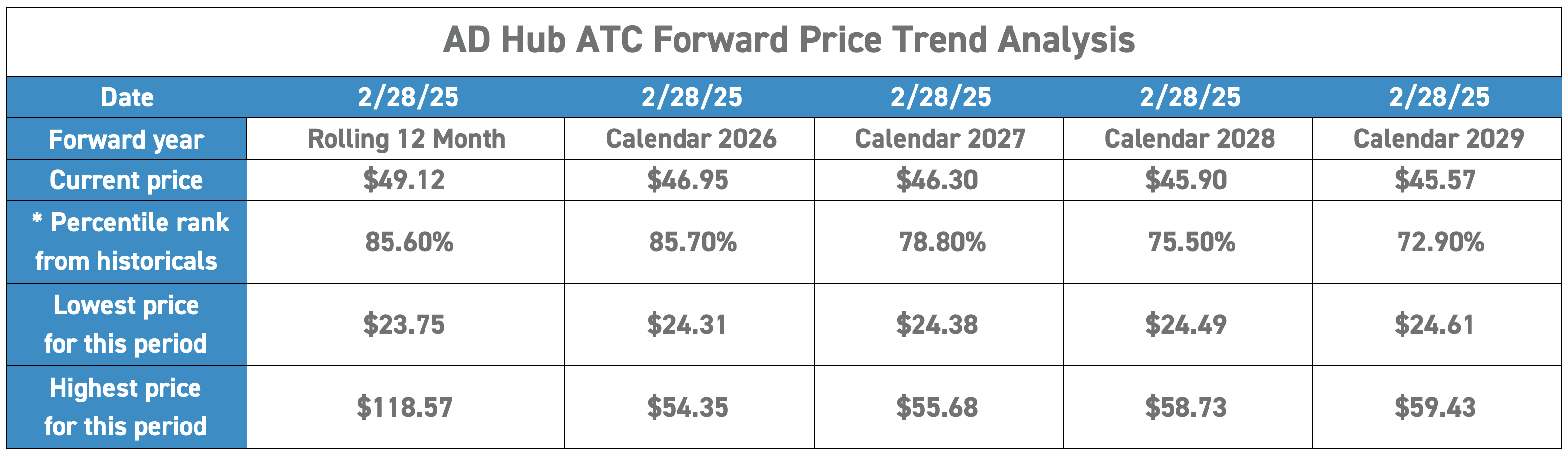 AD Hub ATC Forward Price Trend Analysis

| Date | 2/28/25 | 2/28/25 | 2/28/25 | 2/28/25 | 2/28/25 |
|---|---|---|---|---|---|
| Forward year | Rolling 12 Month | Calendar 2026 | Calendar 2027 | Calendar 2028 | Calendar 2029 |
| Current price | \$49.12 | \$46.95 | \$46.30 | \$45.90 | \$45.57 |
| * Percentile rank from historicals | 85.60% | 85.70% | 78.80% | 75.50% | 72.90% |
| Lowest price for this period | \$23.75 | \$24.31 | \$24.38 | \$24.49 | \$24.61 |
| Highest price for this period | \$118.57 | \$54.35 | \$55.68 | \$58.73 | \$59.43 |